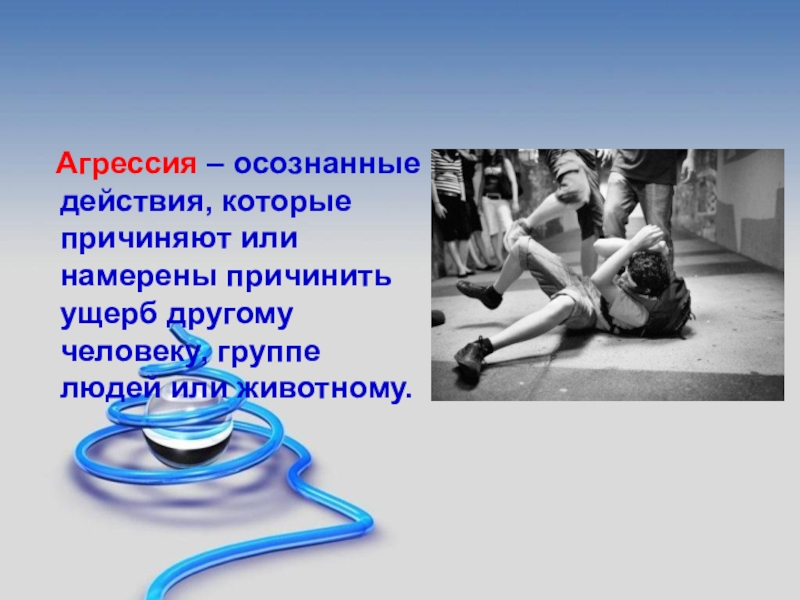 Агрессия – осознанные действия, которые причиняют или намерены причинить ущерб другому человеку, группе людей или животному.